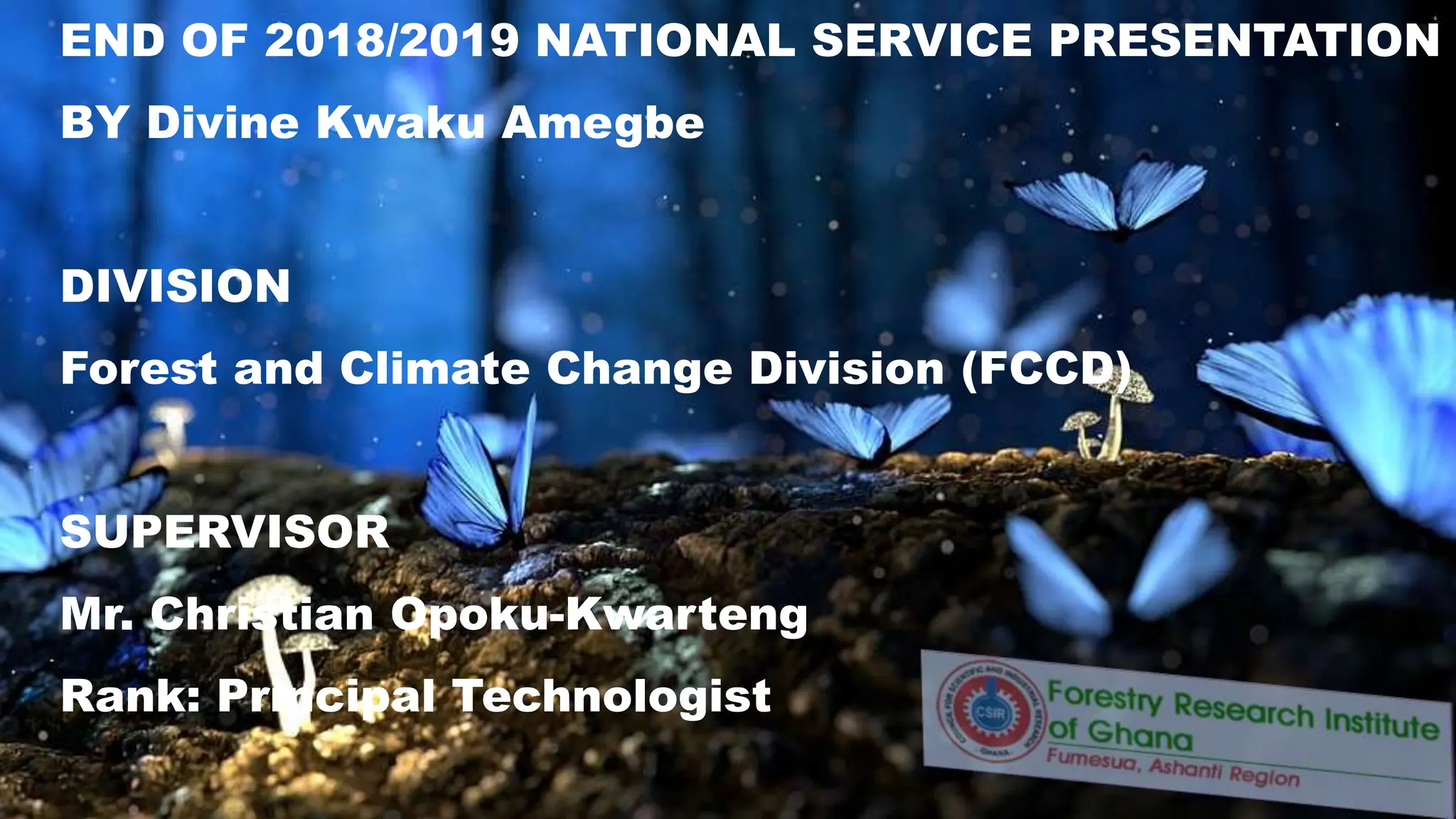 END OF 2018/2019 NATIONAL SERVICE PRESENTATION

BY Divine Kwaku Amegbe

DIVISION

Forest and Climate Change Division (FCCD)

SUPERVISOR

Mr. Christian Opoku-Kwarteng

Rank: Principal Technologist

COUNCIL FOR SCIENTIFIC AND INDUSTRIAL RESEARCH
CSIR
GHANA

Forestry Research Institute of Ghana
Fumesua, Ashanti Region